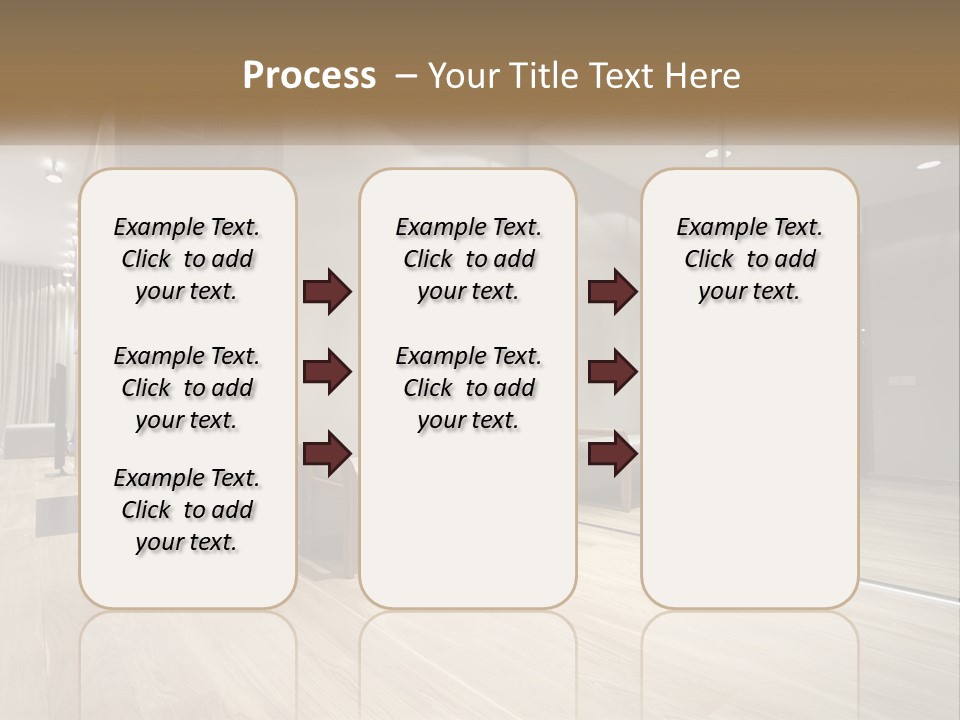 Process – Your Title Text Here

Example Text. Click to add your text.

Example Text. Click to add your text.

Example Text. Click to add your text.

Example Text. Click to add your text.

Example Text. Click to add your text.

Example Text. Click to add your text.